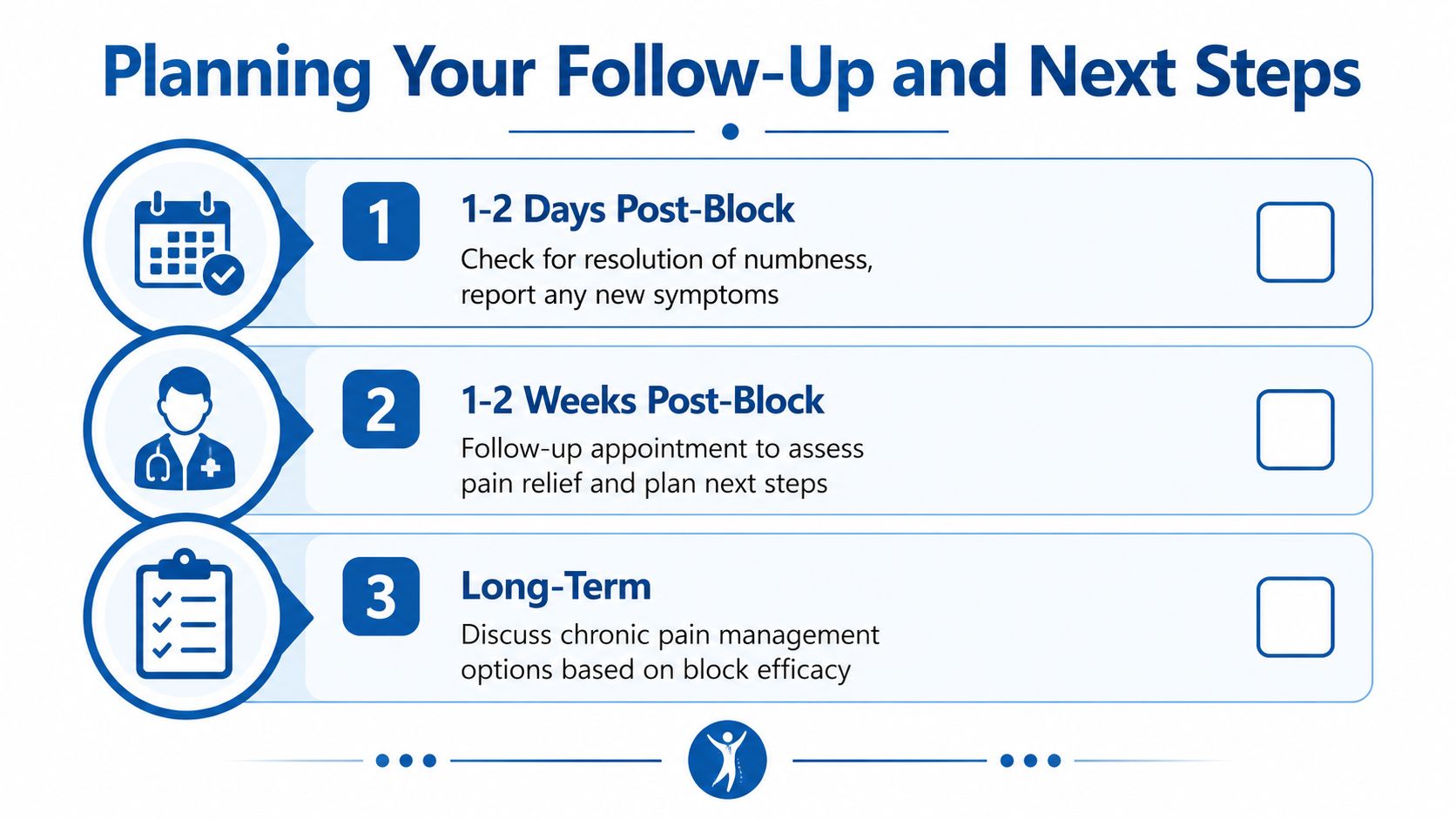 Planning Your Follow-Up and Next Steps

1

1-2 Days Post-Block

Check for resolution of numbness, report any new symptoms

2

1-2 Weeks Post-Block

Follow-up appointment to assess pain relief and plan next steps

3

Long-Term

Discuss chronic pain management options based on block efficacy